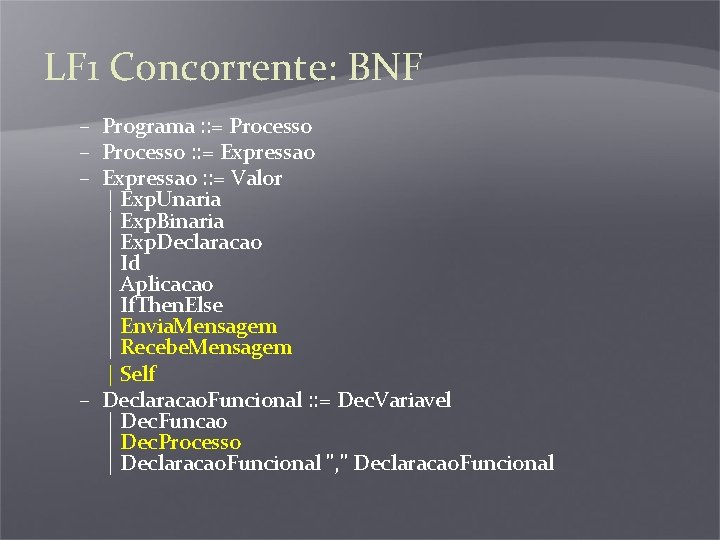 LF1 Concorrente: BNF

– Programa ::= Processo
– Processo ::= Expressao
– Expressao ::= Valor
| ExpUnaria
| ExpBinaria
| ExpDeclaracao
| Id
| Aplicacao
| IfThenElse
| EnviaMensagem
| RecebeMensagem
| Self
– DeclaracaoFuncional ::= DecVariavel
| DecFuncao
| DecProcesso
| DeclaracaoFuncional "," DeclaracaoFuncional